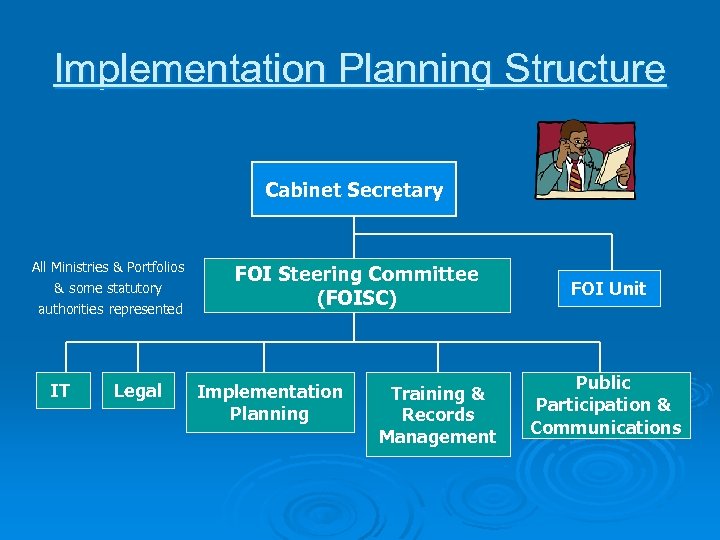 Implementation Planning Structure

Cabinet Secretary

All Ministries & Portfolios & some statutory authorities represented

FOI Steering Committee (FOISC)

FOI Unit

IT

Legal

Implementation Planning

Training & Records Management

Public Participation & Communications